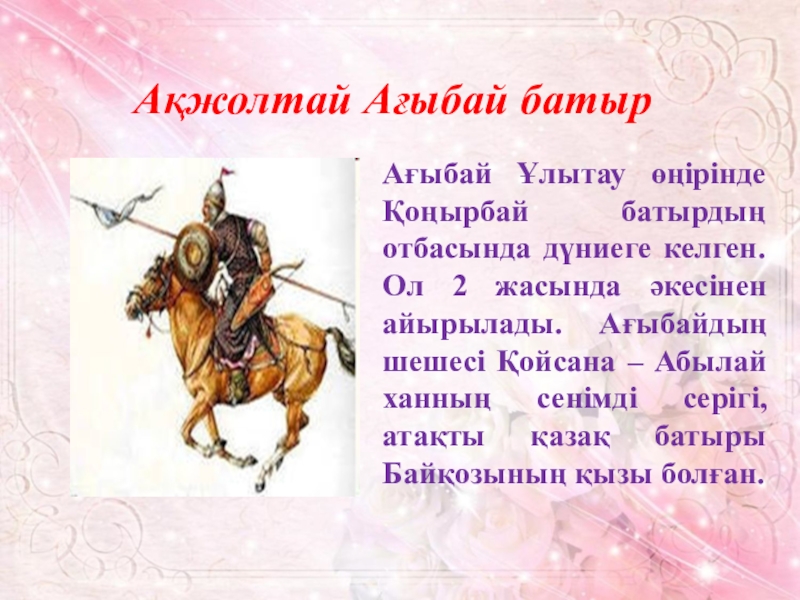 Ақжолтай Ағыбай батыр

Ағыбай Ұлытау өңірінде Қоңырбай батырдың отбасында дүниеге келген. Ол 2 жасында әкесінен айырылады. Ағыбайдың шешесі Қойсана – Абылай ханның сенімді серігі, атақты қазақ батыры Байқозының қызы болған.